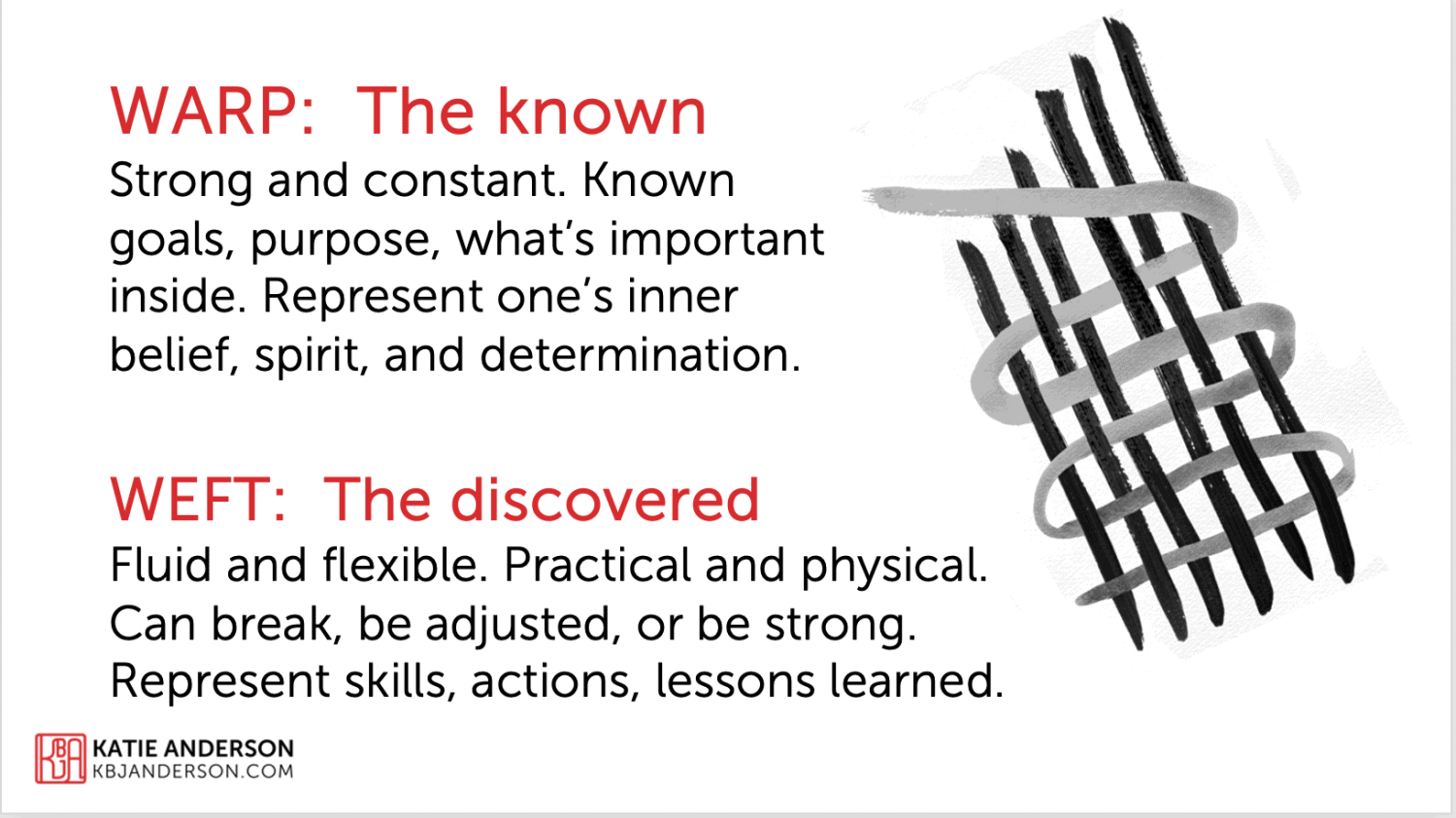 WARP: The known
Strong and constant. Known goals, purpose, what's important inside. Represent one's inner belief, spirit, and determination.

WEFT: The discovered
Fluid and flexible. Practical and physical. Can break, be adjusted, or be strong. Represent skills, actions, lessons learned.

KBJA
KATIE ANDERSON
KBJANDERSON.COM